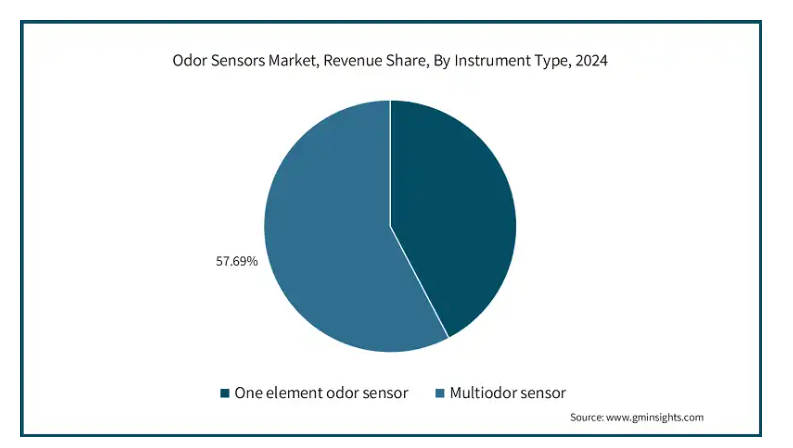 Odor Sensors Market, Revenue Share, By Instrument Type, 2024

57.69%

One element odor sensor
Multiodor sensor

Source: www.gminsights.com